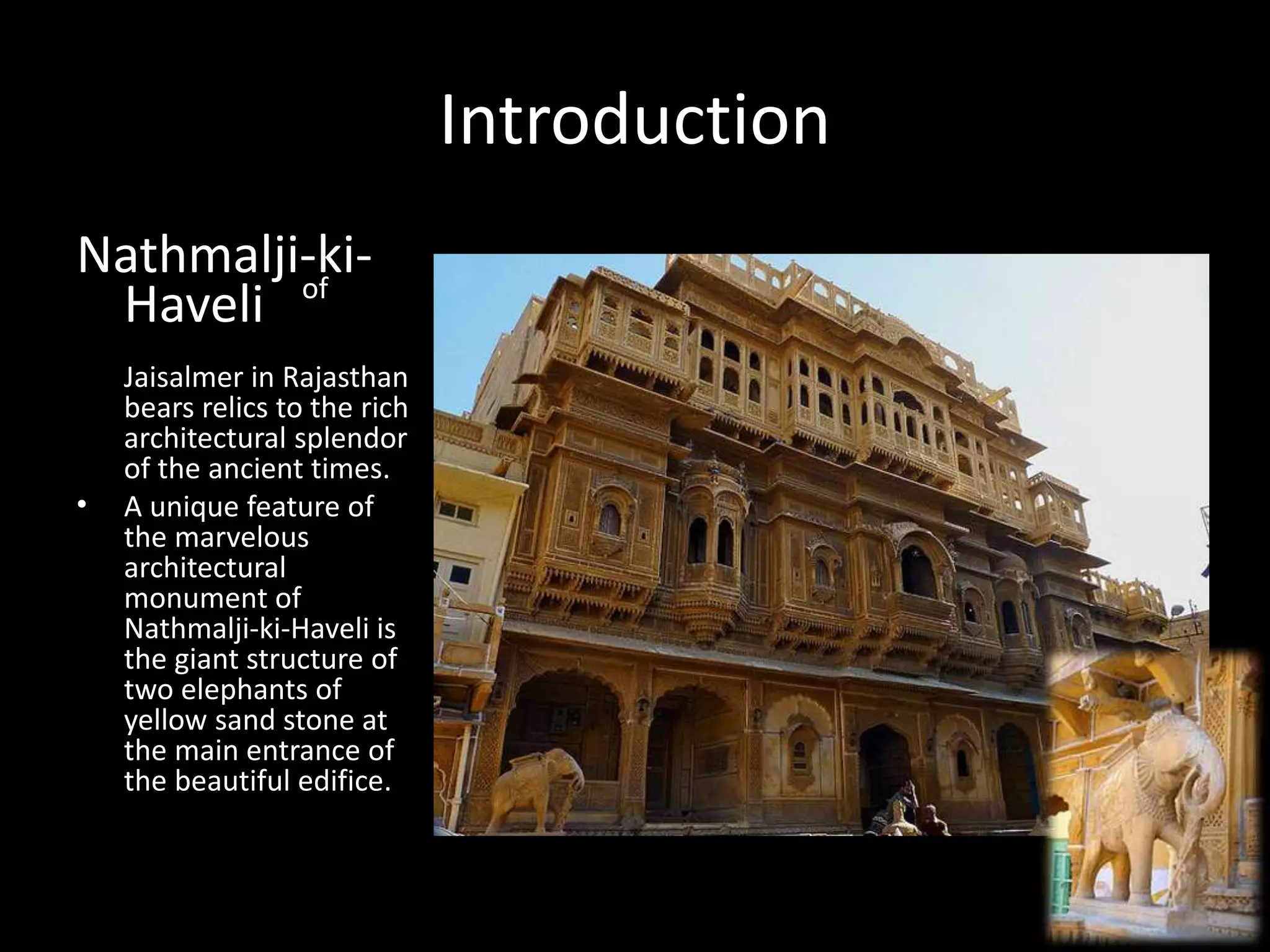 Introduction

Nathmalji-ki-Haveli of

Jaisalmer in Rajasthan bears relics to the rich architectural splendor of the ancient times.

• A unique feature of the marvelous architectural monument of Nathmalji-ki-Haveli is the giant structure of two elephants of yellow sand stone at the main entrance of the beautiful edifice.